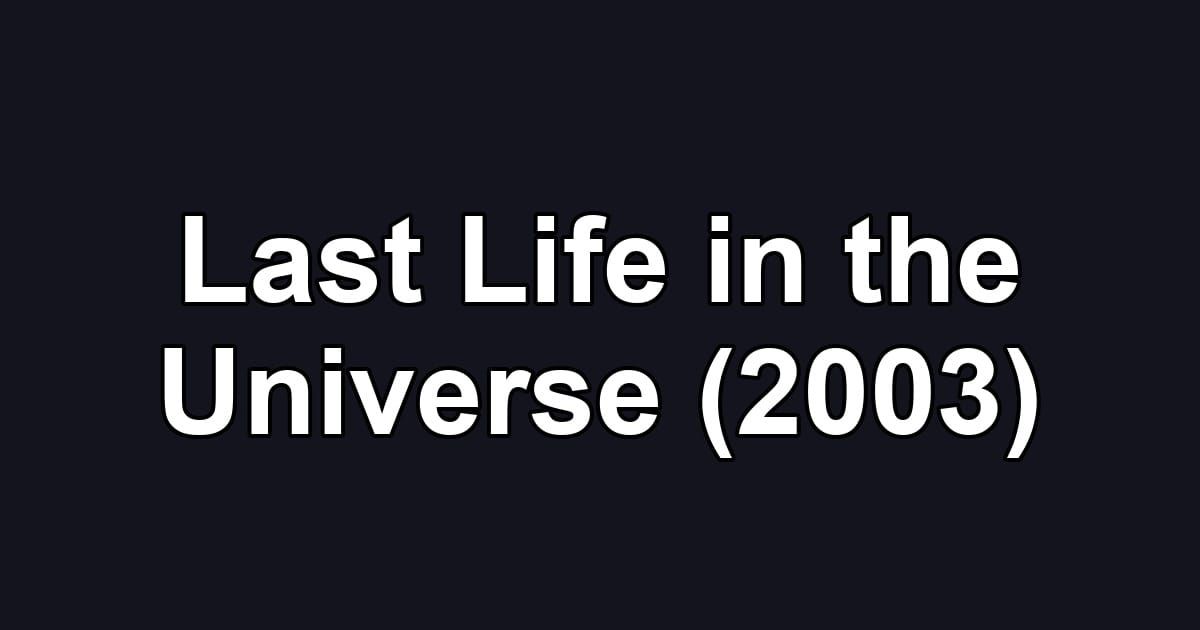 Last Life in the Universe (2003)